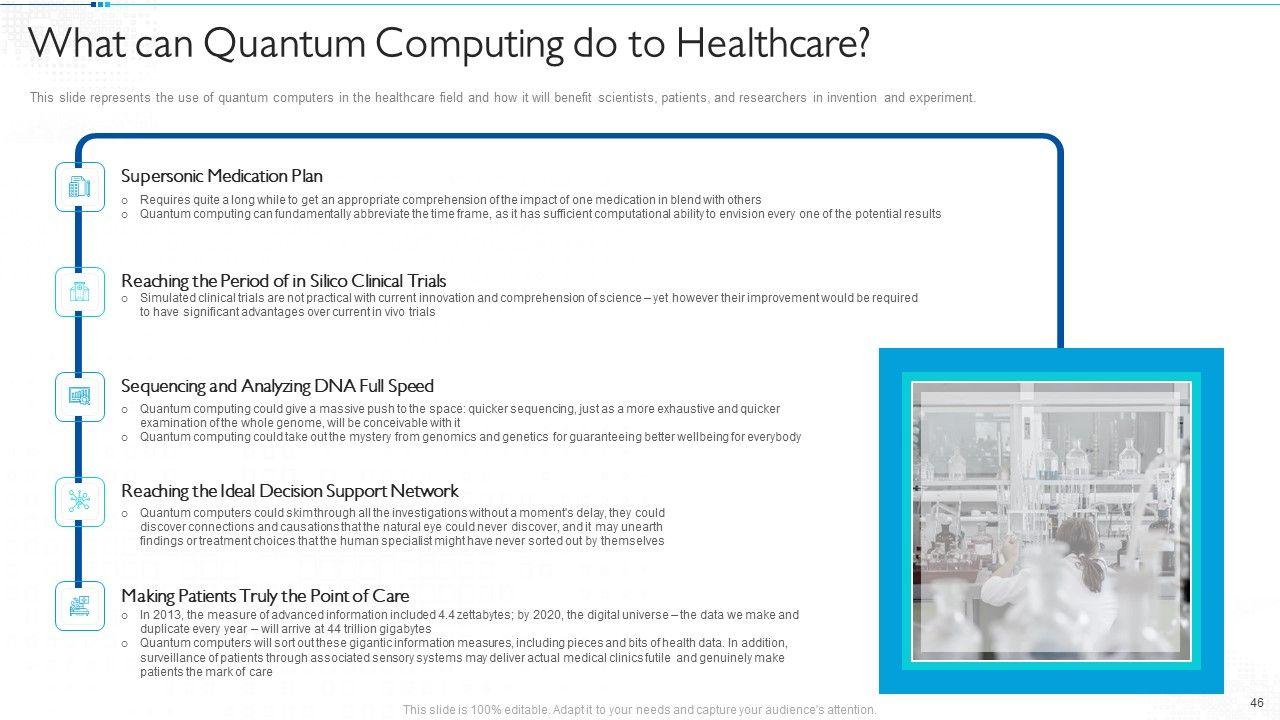 What can Quantum Computing do to Healthcare?

This slide represents the use of quantum computers in the healthcare field and how it will benefit scientists, patients, and researchers in invention and experiment.

Supersonic Medication Plan

o Requires quite a long while to get an appropriate comprehension of the impact of one medication in blend with others
o Quantum computing can fundamentally abbreviate the time frame, as it has sufficient computational ability to envision every one of the potential results

Reaching the Period of in Silico Clinical Trials

o Simulated clinical trials are not practical with current innovation and comprehension of science – yet however their improvement would be required to have significant advantages over current in vivo trials

Sequencing and Analyzing DNA Full Speed

o Quantum computing could give a massive push to the space: quicker sequencing, just as a more exhaustive and quicker examination of the whole genome, will be conceivable with it
o Quantum computing could take out the mystery from genomics and genetics for guaranteeing better wellbeing for everybody

Reaching the Ideal Decision Support Network

o Quantum computers could skim through all the investigations without a moment's delay, they could discover connections and causations that the natural eye could never discover, and it may unearth findings or treatment choices that the human specialist might have never sorted out by themselves

Making Patients Truly the Point of Care

o In 2013, the measure of advanced information included 4.4 zettabytes; by 2020, the digital universe – the data we make and duplicate every year – will arrive at 44 trillion gigabytes
o Quantum computers will sort out these gigantic information measures, including pieces and bits of health data. In addition, surveillance of patients through associated sensory systems may deliver actual medical clinics futile and genuinely make patients the mark of care

This slide is 100% editable. Adapt it to your needs and capture your audience's attention.

46